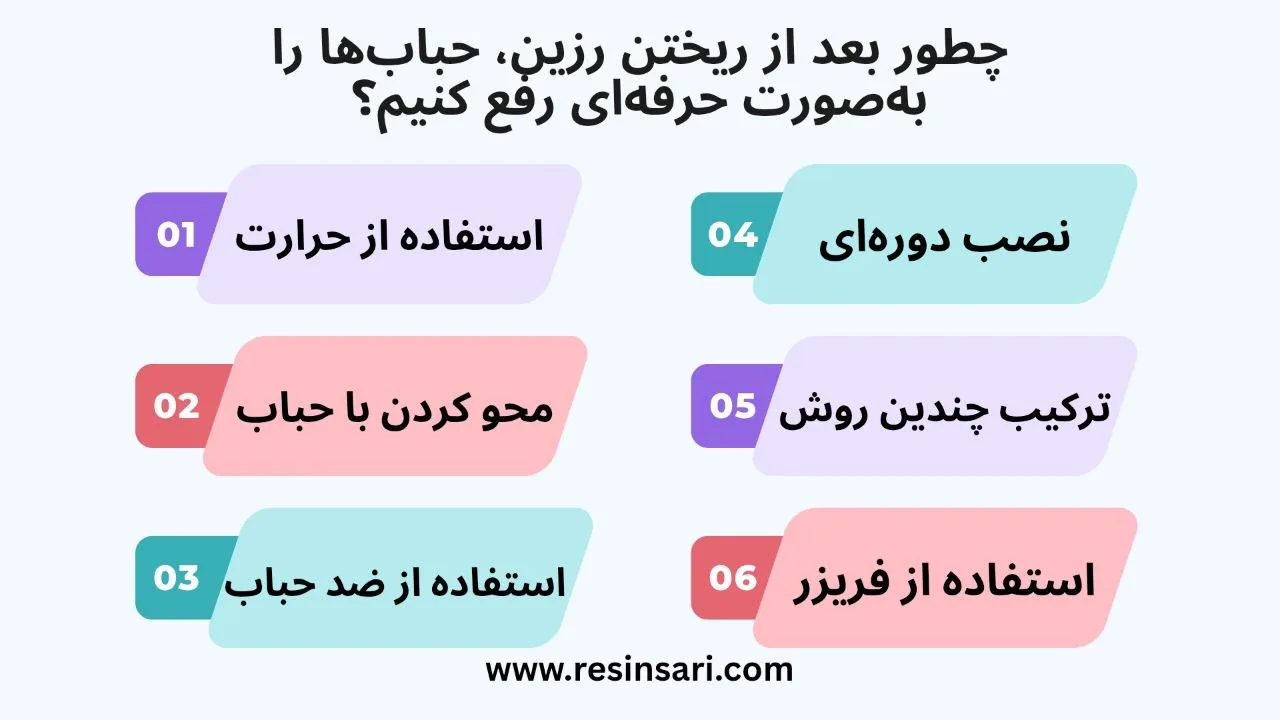 چطور بعد از ریختن رزین، حباب‌ها را به‌صورت حرفه‌ای رفع کنیم؟

01 استفاده از حرارت

02 محو کردن با حباب

03 استفاده از ضد حباب

04 نصب دوره‌ای

05 ترکیب چندین روش

06 استفاده از فریزر

www.resinsari.com